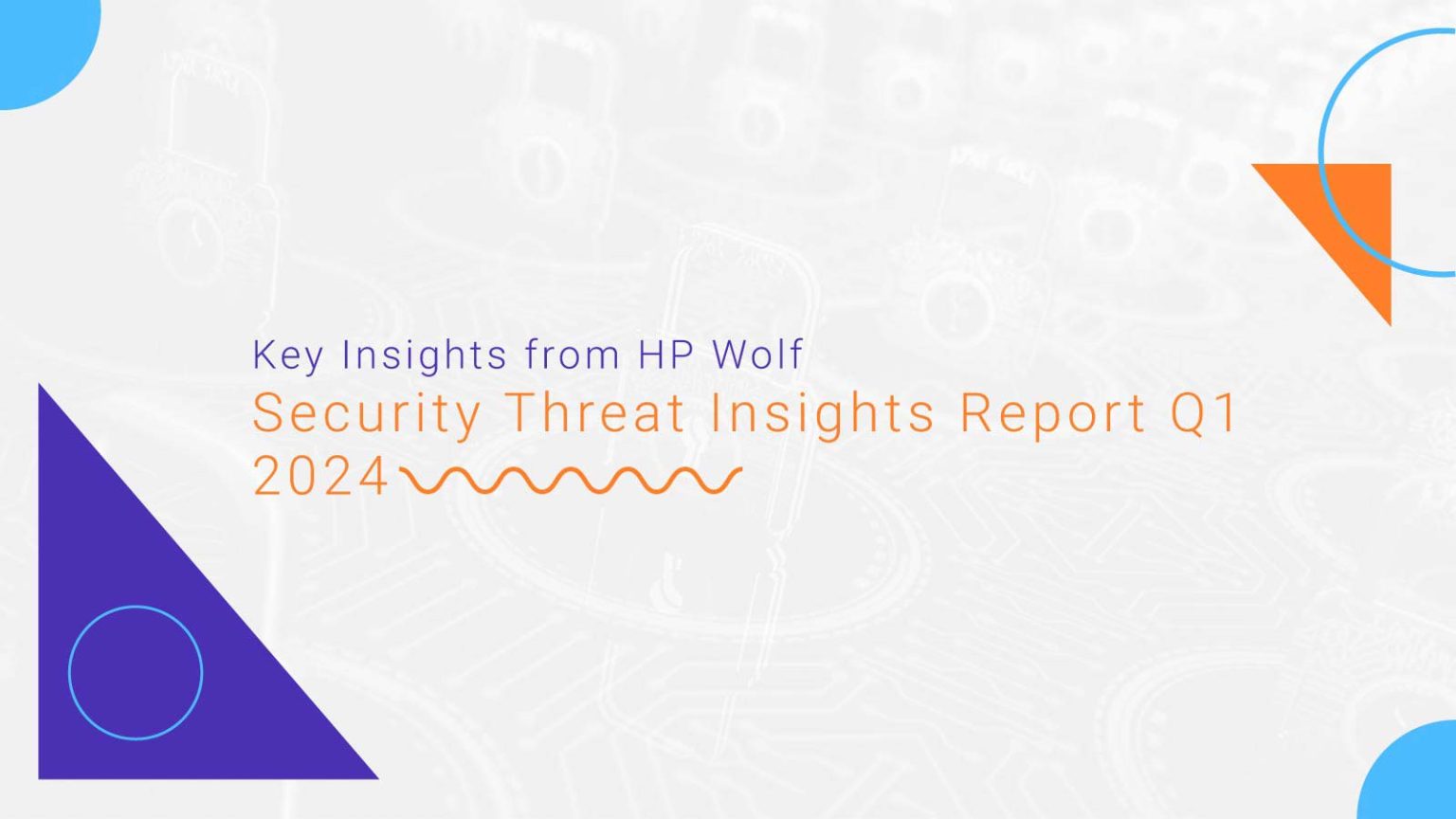 Key Insights from HP Wolf
Security Threat Insights Report Q1 2024